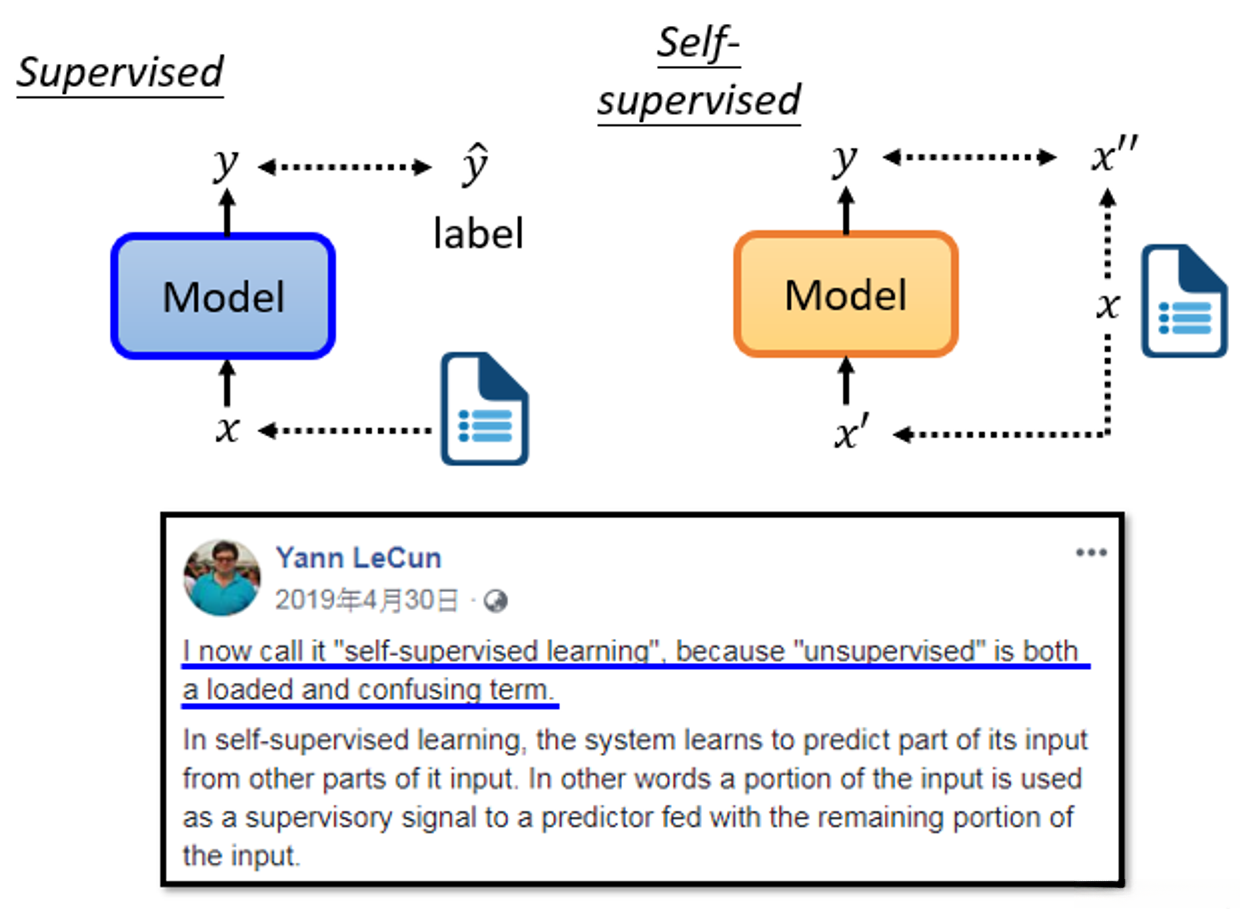 Supervised

$y$ $\hat{y}$

label

Model

$x$

Self-supervised

$y$ $x''$

Model

$x$

$x'$

Yann LeCun

2019年4月30日 ·

I now call it "self-supervised learning", because "unsupervised" is both a loaded and confusing term.

In self-supervised learning, the system learns to predict part of its input from other parts of it input. In other words a portion of the input is used as a supervisory signal to a predictor fed with the remaining portion of the input.